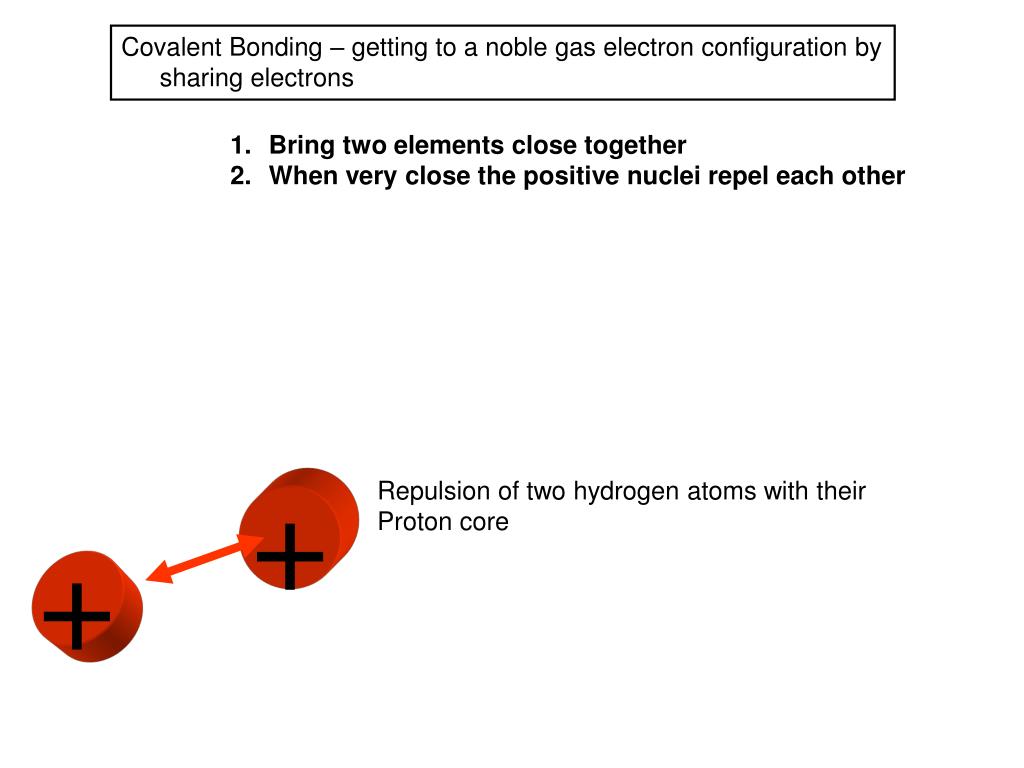 Covalent Bonding – getting to a noble gas electron configuration by sharing electrons

1. Bring two elements close together
2. When very close the positive nuclei repel each other

Repulsion of two hydrogen atoms with their Proton core

+

+